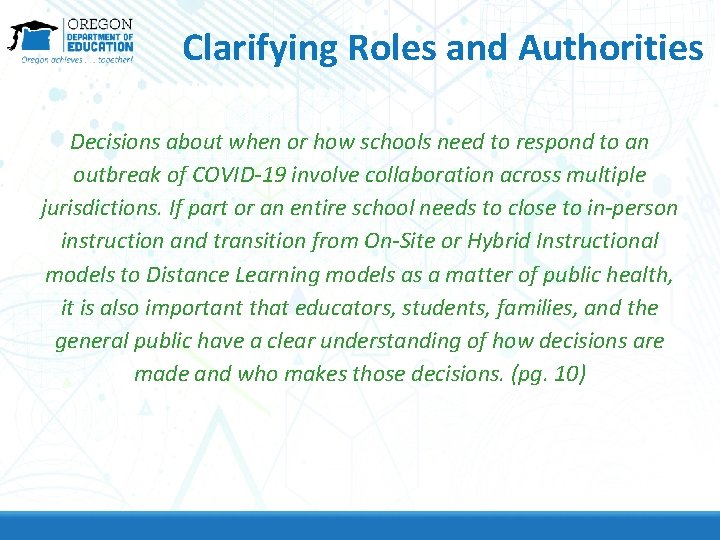 OREGON
DEPARTMENT OF
EDUCATION
Oregon achieves . . . together!

Clarifying Roles and Authorities

Decisions about when or how schools need to respond to an outbreak of COVID-19 involve collaboration across multiple jurisdictions. If part or an entire school needs to close to in-person instruction and transition from On-Site or Hybrid Instructional models to Distance Learning models as a matter of public health, it is also important that educators, students, families, and the general public have a clear understanding of how decisions are made and who makes those decisions. (pg. 10)